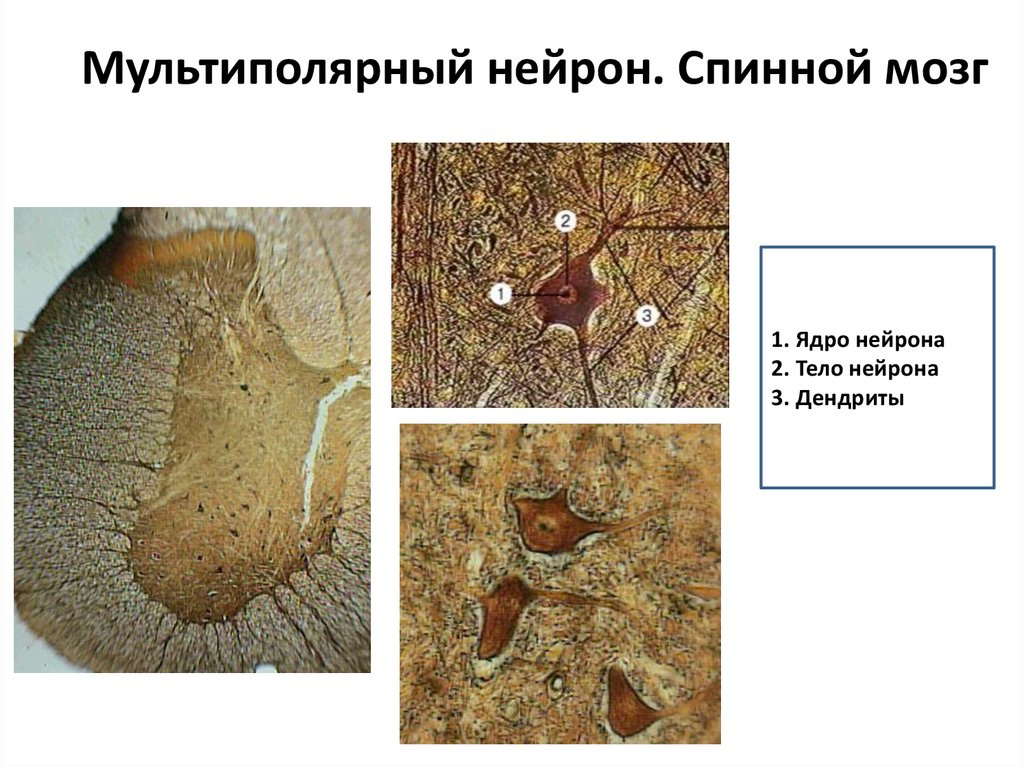 Мультиполярный нейрон. Спинной мозг

2
1
3

1. Ядро нейрона
2. Тело нейрона
3. Дендриты